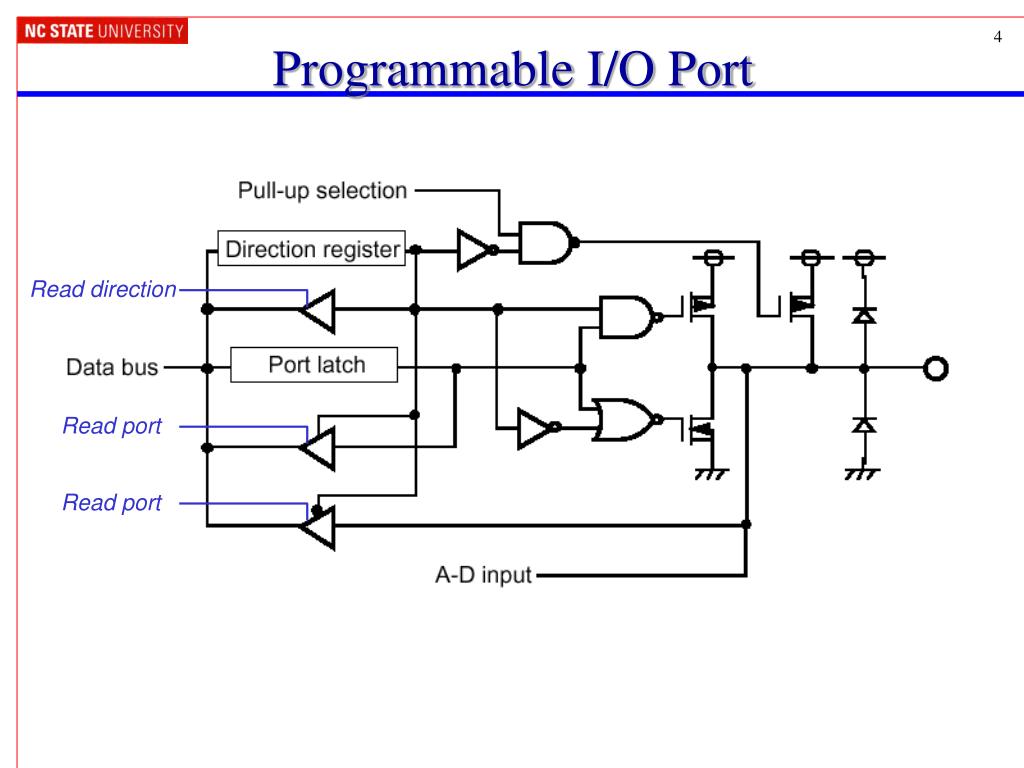 NC STATE UNIVERSITY

4

Programmable I/O Port

Pull-up selection

Direction register

Read direction

Data bus

Port latch

Read port

Read port

A-D input